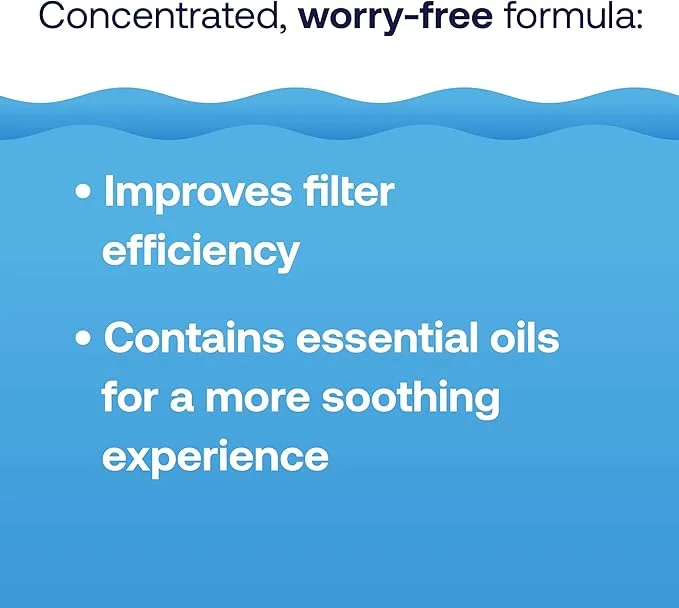 Concentrated, worry-free formula:

• Improves filter efficiency

• Contains essential oils for a more soothing experience